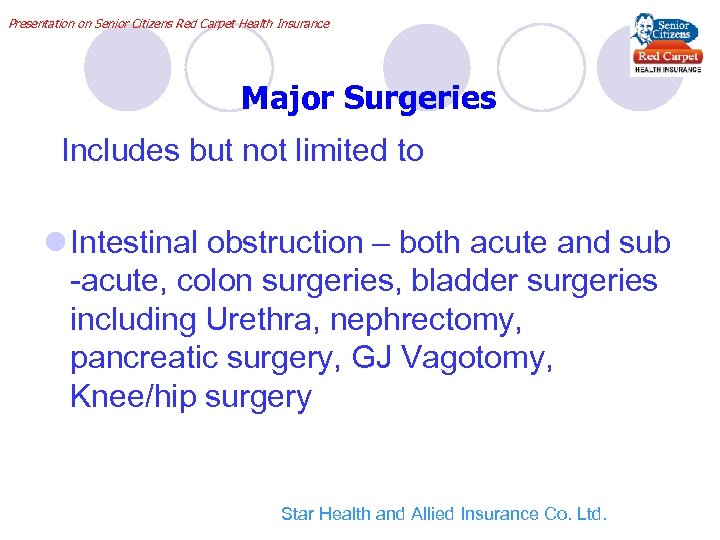 Presentation on Senior Citizens Red Carpet Health Insurance

Senior Citizens
Red Carpet
HEALTH INSURANCE

Major Surgeries

Includes but not limited to

Intestinal obstruction – both acute and sub -acute, colon surgeries, bladder surgeries including Urethra, nephrectomy, pancreatic surgery, GJ Vagotomy, Knee/hip surgery

Star Health and Allied Insurance Co. Ltd.